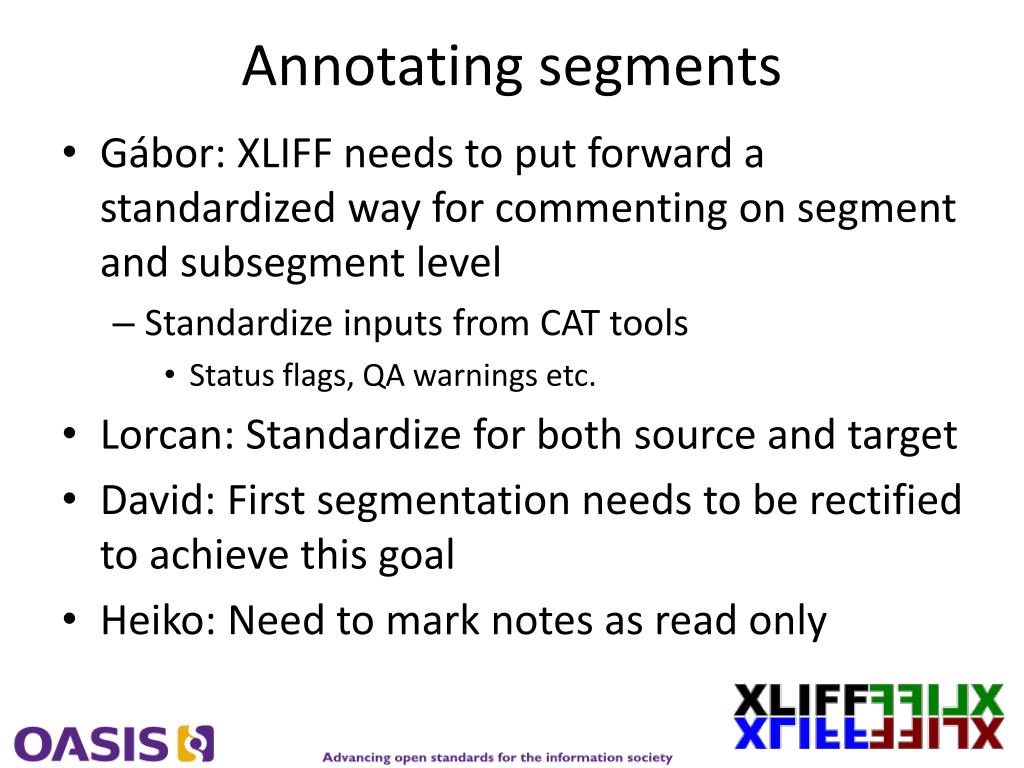 Annotating segments

• Gábor: XLIFF needs to put forward a standardized way for commenting on segment and subsegment level
– Standardize inputs from CAT tools
• Status flags, QA warnings etc.
• Lorcan: Standardize for both source and target
• David: First segmentation needs to be rectified to achieve this goal
• Heiko: Need to mark notes as read only

OASIS
Advancing open standards for the information society
XLIFF